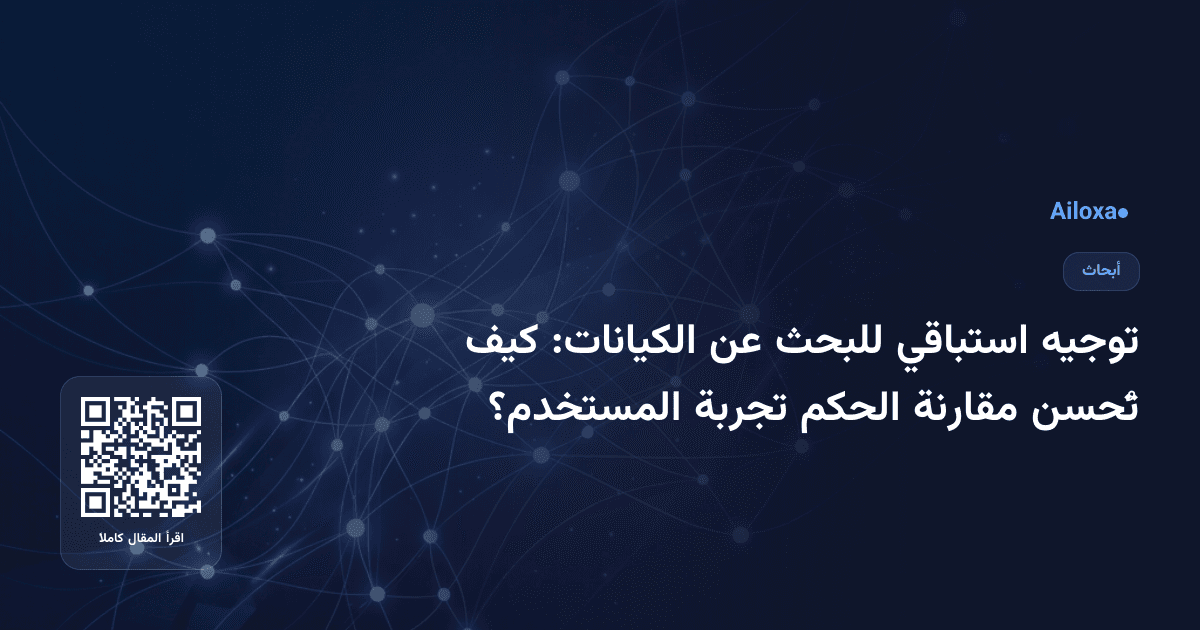 Ailoxa

أبحاث

توجيه استباقي للبحث عن الكيانات: كيف تُحسن مقارنة الحكم تجربة المستخدم؟

اقرأ المقال كاملا